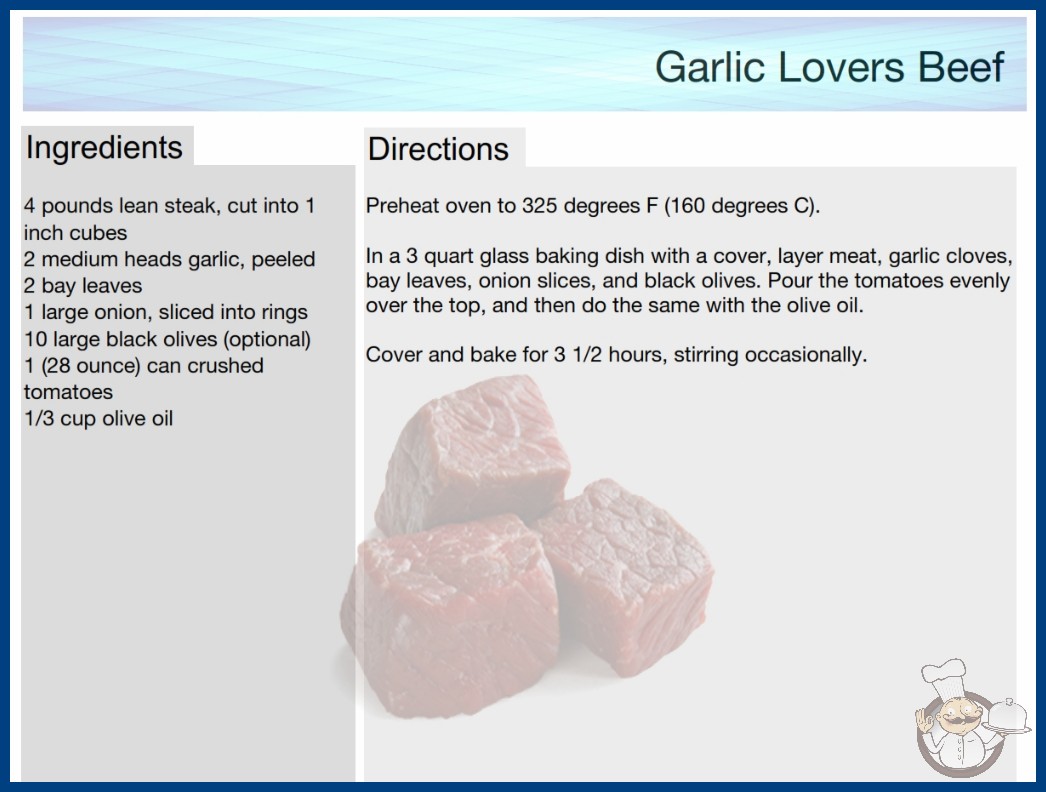 Garlic Lovers Beef

Ingredients

4 pounds lean steak, cut into 1 inch cubes
2 medium heads garlic, peeled
2 bay leaves
1 large onion, sliced into rings
10 large black olives (optional)
1 (28 ounce) can crushed tomatoes
1/3 cup olive oil

Directions

Preheat oven to 325 degrees F (160 degrees C).

In a 3 quart glass baking dish with a cover, layer meat, garlic cloves, bay leaves, onion slices, and black olives. Pour the tomatoes evenly over the top, and then do the same with the olive oil.

Cover and bake for 3 1/2 hours, stirring occasionally.